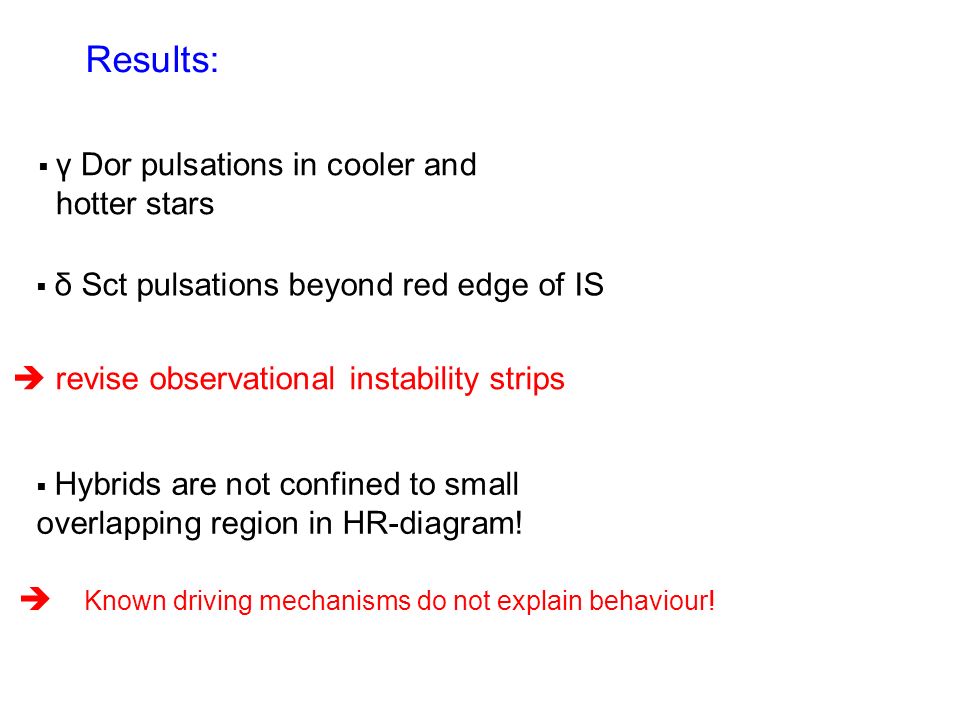 Results:

▪ γ Dor pulsations in cooler and hotter stars

▪ δ Sct pulsations beyond red edge of IS

➔ revise observational instability strips

▪ Hybrids are not confined to small overlapping region in HR-diagram!

➔ Known driving mechanisms do not explain behaviour!